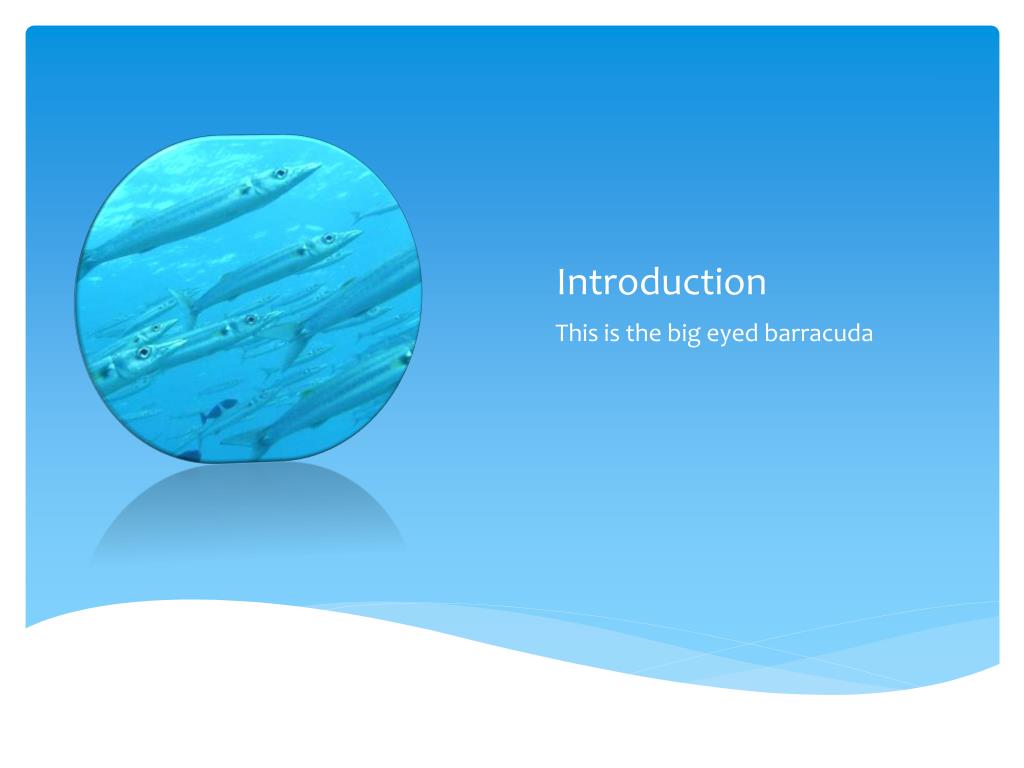 Introduction

This is the big eyed barracuda